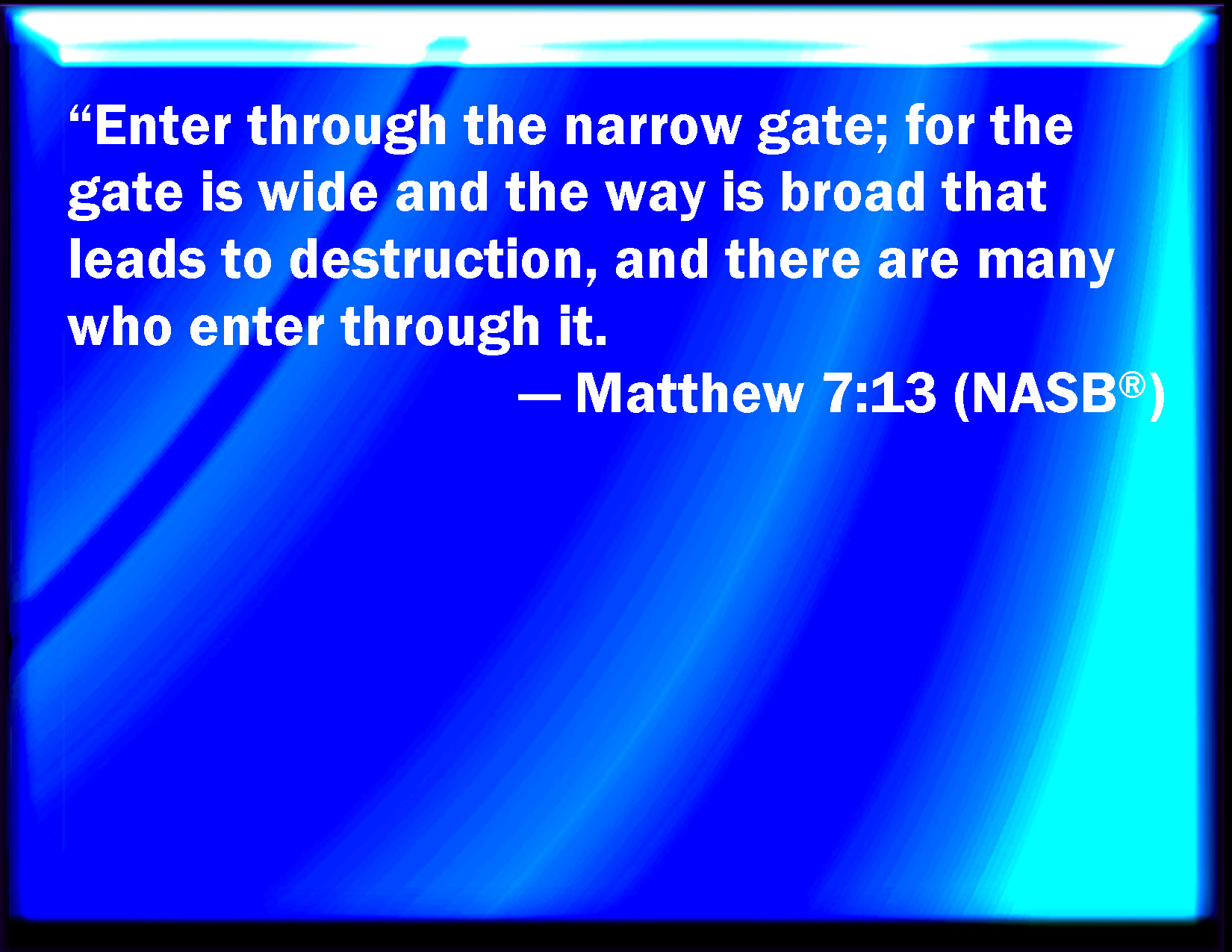 “Enter through the narrow gate; for the gate is wide and the way is broad that leads to destruction, and there are many who enter through it.

— Matthew 7:13 (NASB®)